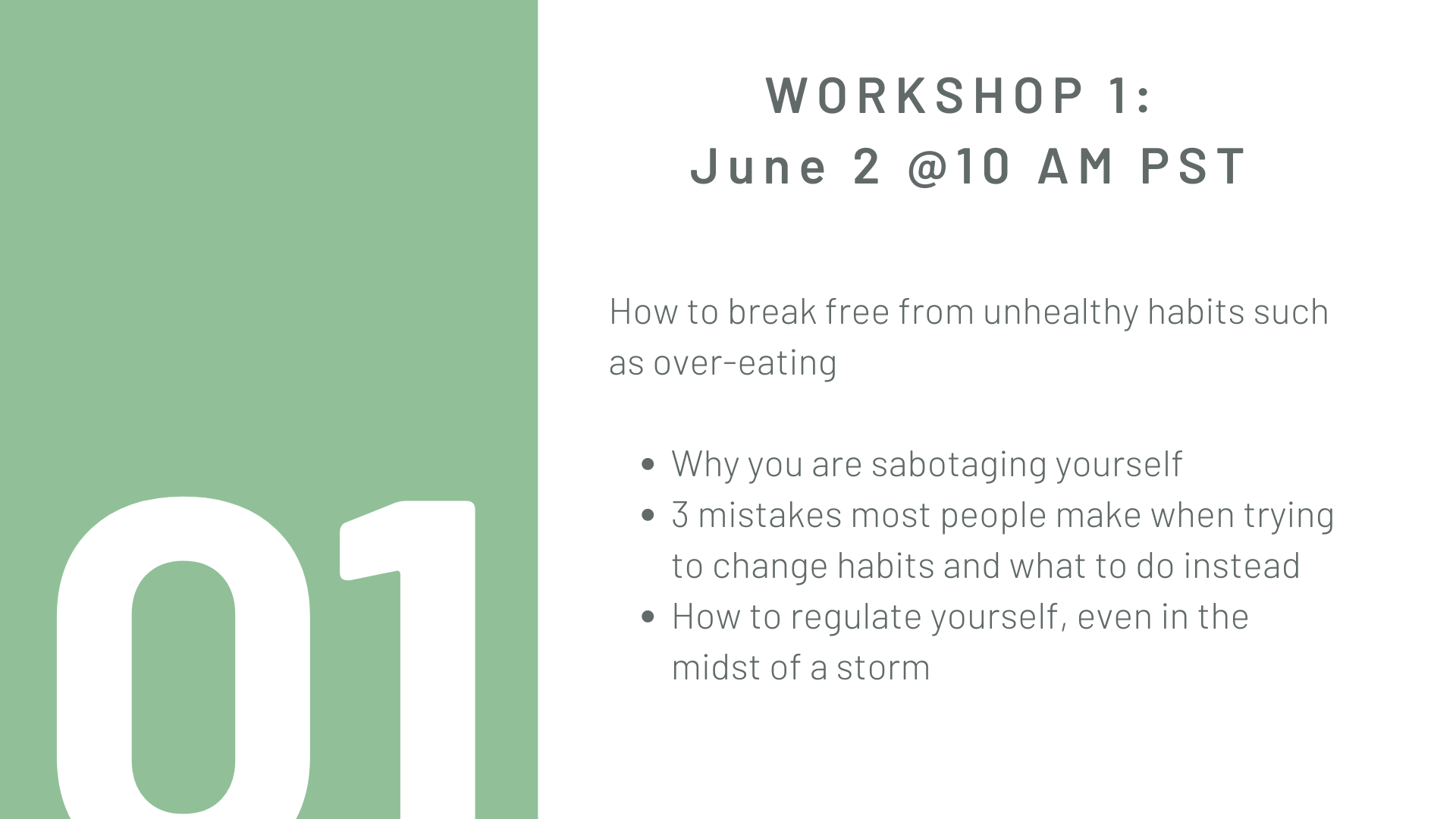 01

WORKSHOP 1:
June 2 @10 AM PST

How to break free from unhealthy habits such as over-eating

- Why you are sabotaging yourself
- 3 mistakes most people make when trying to change habits and what to do instead
- How to regulate yourself, even in the midst of a storm